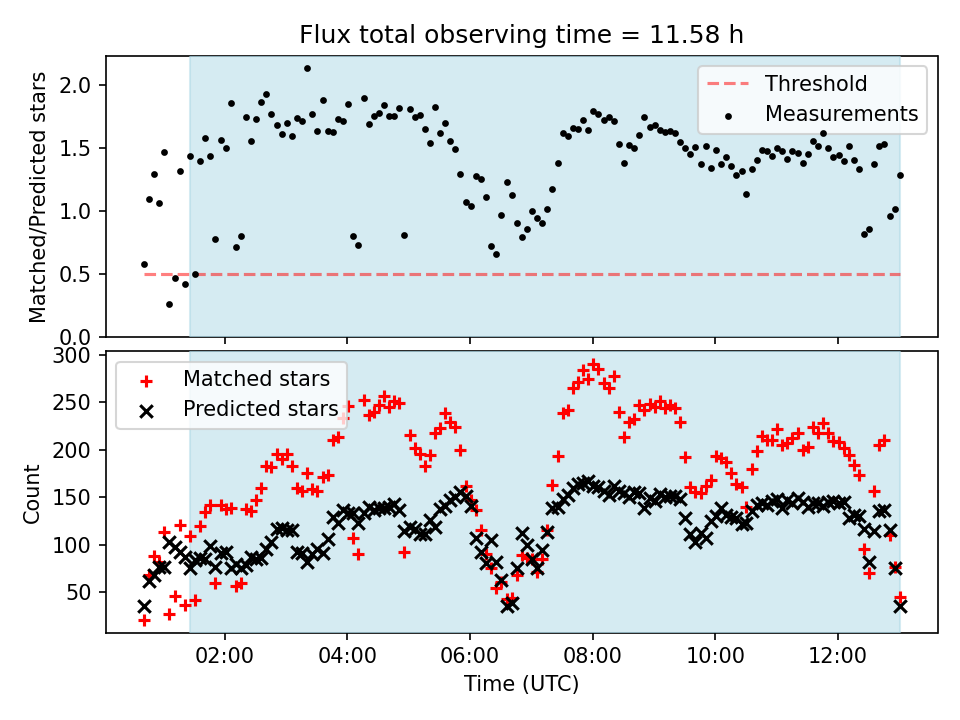 Flux total observing time = 11.58 h

Matched/Predicted stars

2.0
1.5
1.0
0.5
0.0

Threshold
Measurements

Count

300
250
200
150
100
50

Matched stars
Predicted stars

02:00
04:00
06:00
08:00
10:00
12:00

Time (UTC)